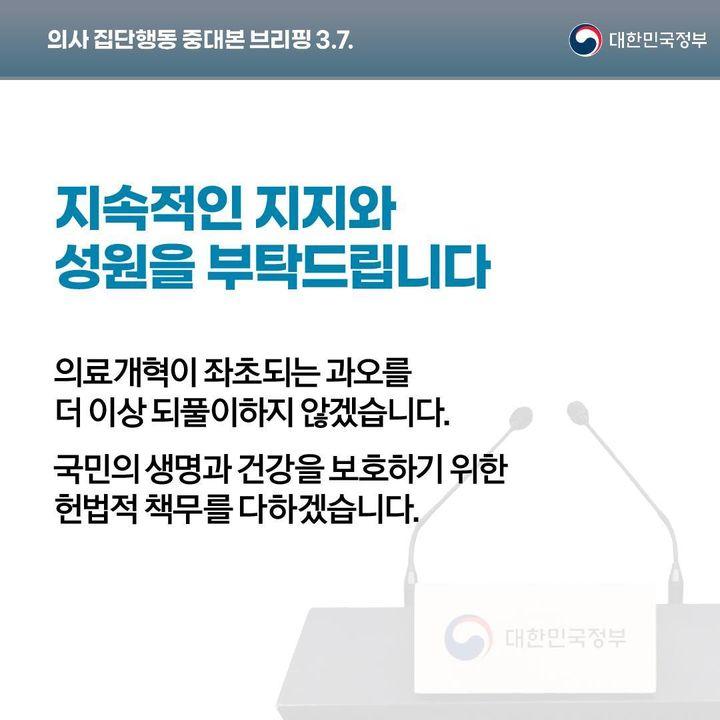 의사 집단행동 중대본 브리핑 3.7.

대한민국정부

지속적인 지지와
성원을 부탁드립니다

의료개혁이 좌초되는 과오를
더 이상 되풀이하지 않겠습니다.

국민의 생명과 건강을 보호하기 위한
헌법적 책무를 다하겠습니다.

대한민국정부